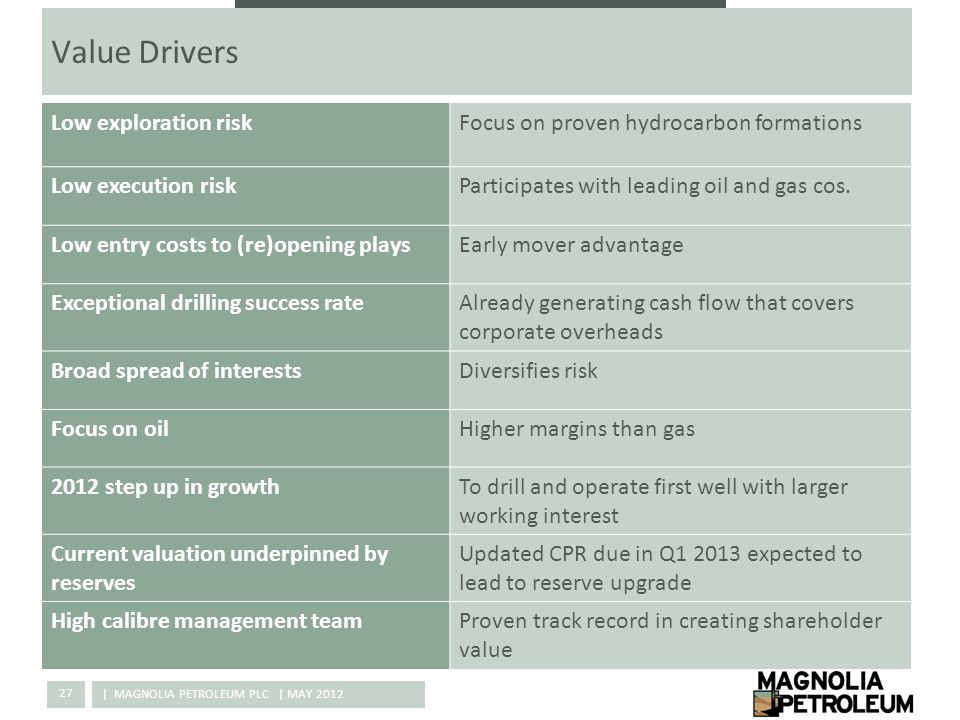 Value Drivers

| Low exploration risk | Focus on proven hydrocarbon formations |
|---|---|
| Low execution risk | Participates with leading oil and gas cos. |
| Low entry costs to (re)opening plays | Early mover advantage |
| Exceptional drilling success rate | Already generating cash flow that covers corporate overheads |
| Broad spread of interests | Diversifies risk |
| Focus on oil | Higher margins than gas |
| 2012 step up in growth | To drill and operate first well with larger working interest |
| Current valuation underpinned by reserves | Updated CPR due in Q1 2013 expected to lead to reserve upgrade |
| High calibre management team | Proven track record in creating shareholder value |

27 | MAGNOLIA PETROLEUM PLC | MAY 2012

MAGNOLIA PETROLEUM